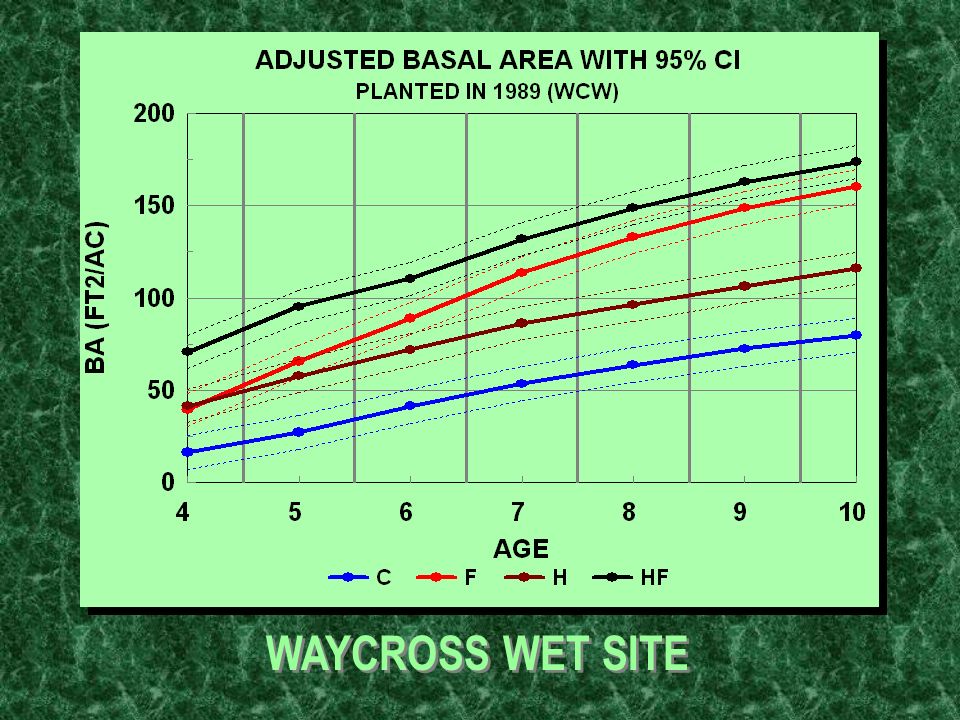 ADJUSTED BASAL AREA WITH 95% CI
PLANTED IN 1989 (WCW)

BA (FT2/AC)

200
150
100
50
0

4
5
6
7
8
9
10

AGE

C
F
H
HF

WAYCROSS WET SITE